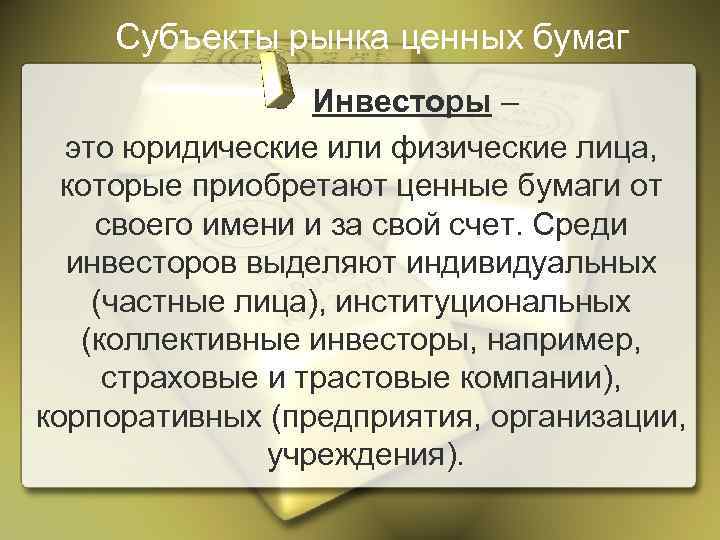 Субъекты рынка ценных бумаг

Инвесторы –

это юридические или физические лица, которые приобретают ценные бумаги от своего имени и за свой счет. Среди инвесторов выделяют индивидуальных (частные лица), институциональных (коллективные инвесторы, например, страховые и трастовые компании), корпоративных (предприятия, организации, учреждения).